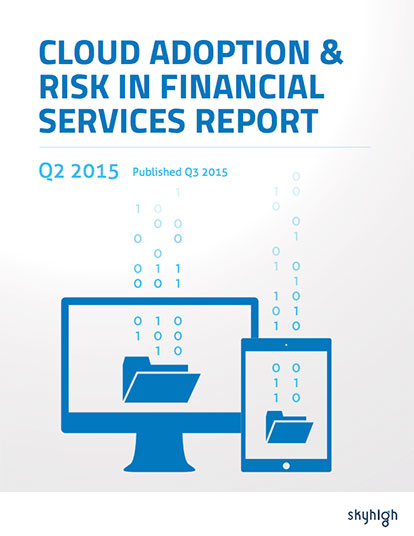 CLOUD ADOPTION & RISK IN FINANCIAL SERVICES REPORT

Q2 2015 Published Q3 2015

skyhigh